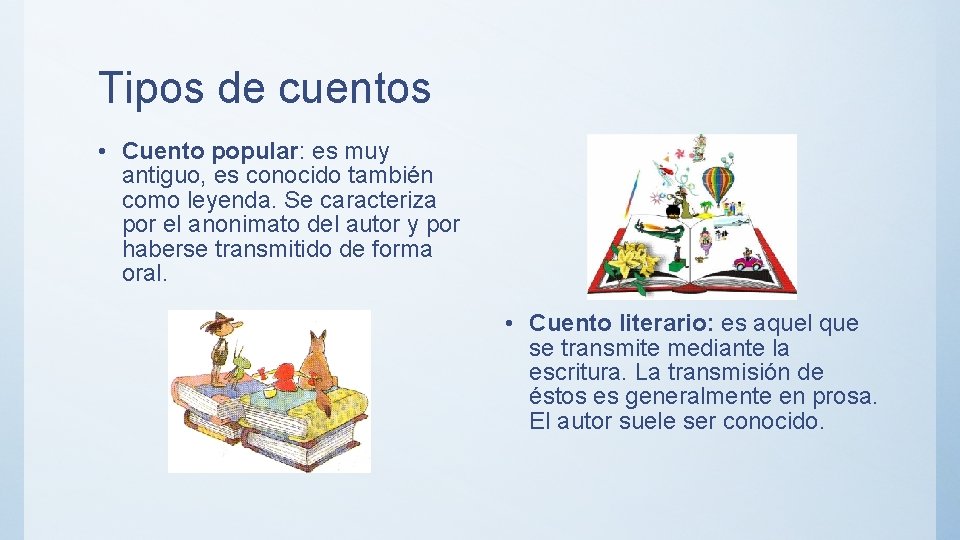 Tipos de cuentos

• Cuento popular: es muy antiguo, es conocido también como leyenda. Se caracteriza por el anonimato del autor y por haberse transmitido de forma oral.

• Cuento literario: es aquel que se transmite mediante la escritura. La transmisión de éstos es generalmente en prosa. El autor suele ser conocido.